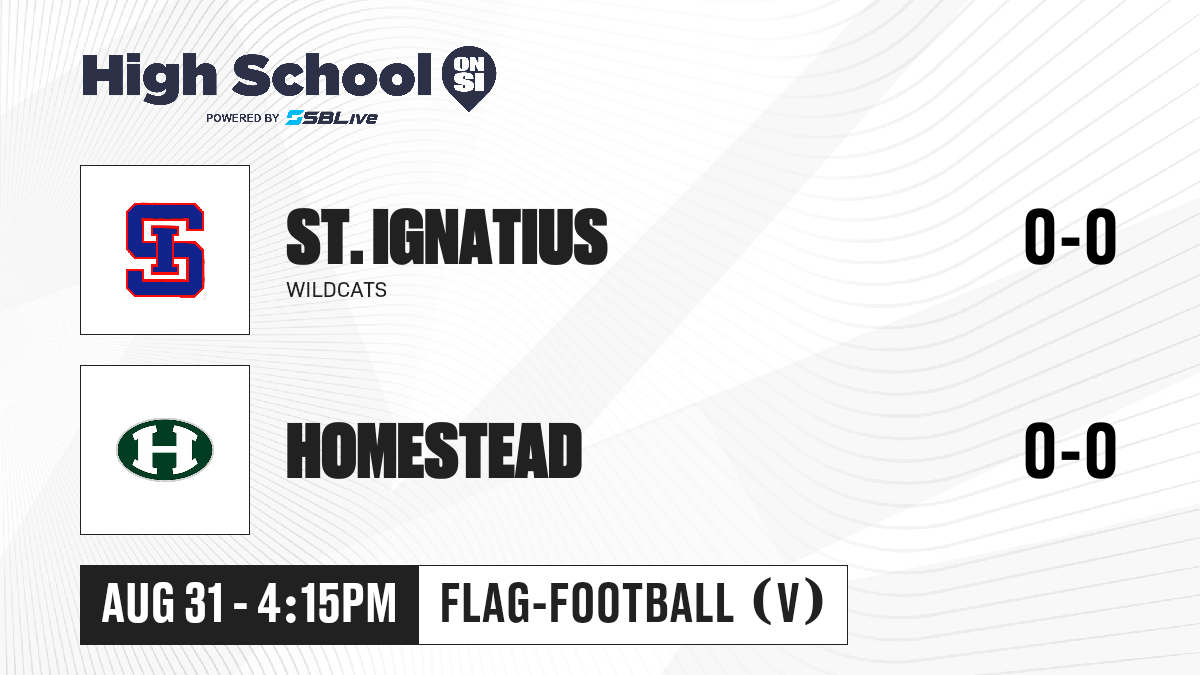 High School ON SI
POWERED BY SBLive

SI

ST. IGNATIUS
WILDCATS
0-0

H

HOMESTEAD
0-0

AUG 31 - 4:15PM
FLAG-FOOTBALL (V)